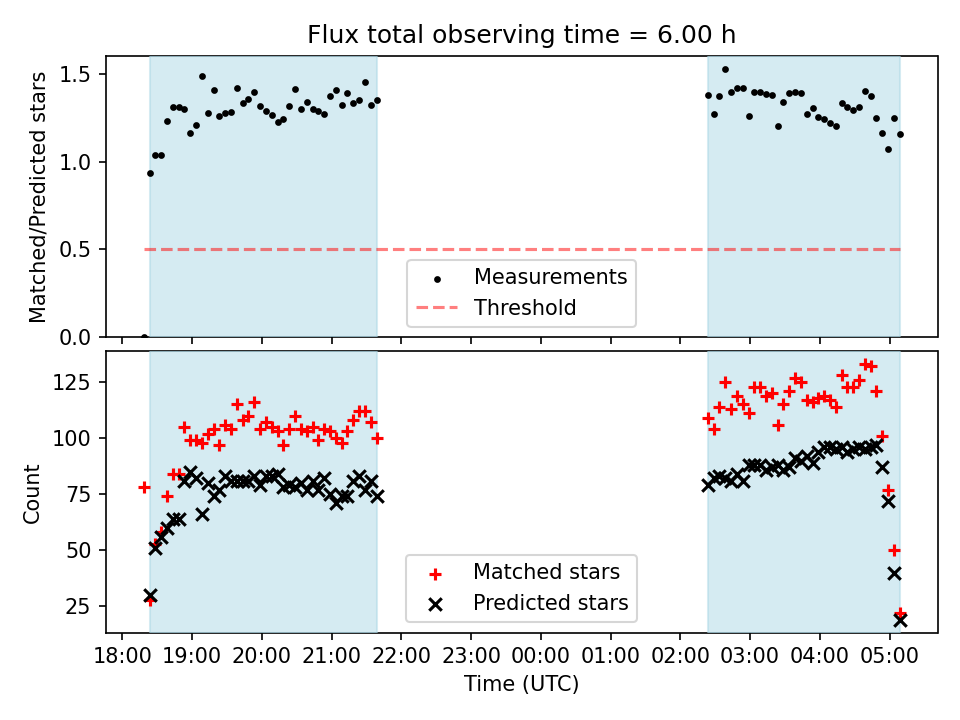 Flux total observing time = 6.00 h

Matched/Predicted stars

1.5
1.0
0.5
0.0

Measurements
Threshold

Count

125
100
75
50
25

Matched stars
Predicted stars

18:00 19:00 20:00 21:00 22:00 23:00 00:00 01:00 02:00 03:00 04:00 05:00

Time (UTC)